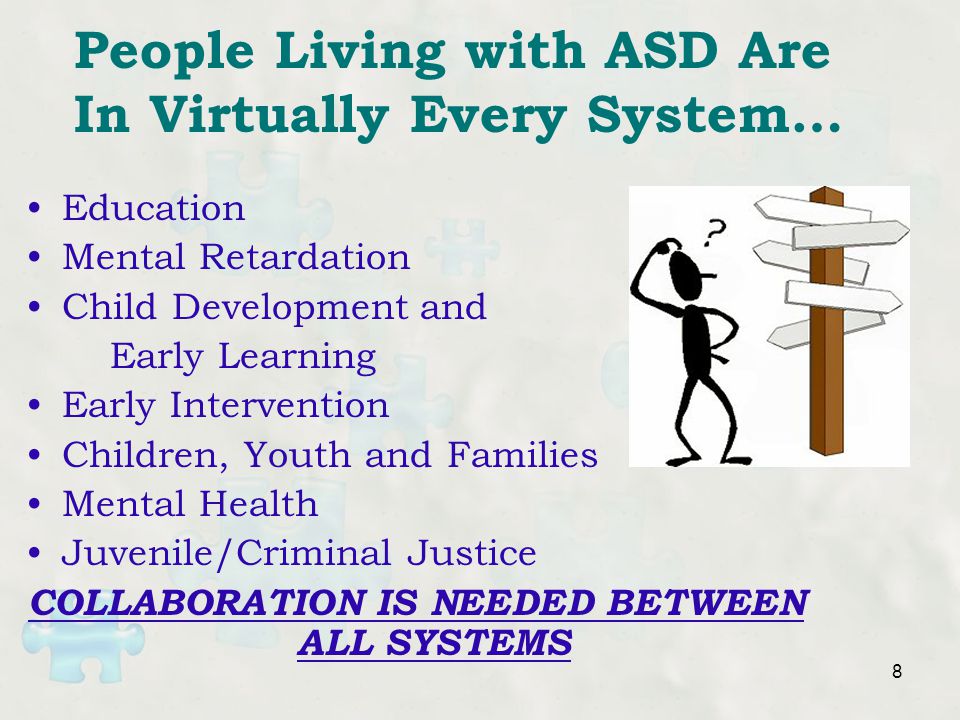 People Living with ASD Are In Virtually Every System…

• Education
• Mental Retardation
• Child Development and Early Learning
• Early Intervention
• Children, Youth and Families
• Mental Health
• Juvenile/Criminal Justice

COLLABORATION IS NEEDED BETWEEN ALL SYSTEMS

?

8